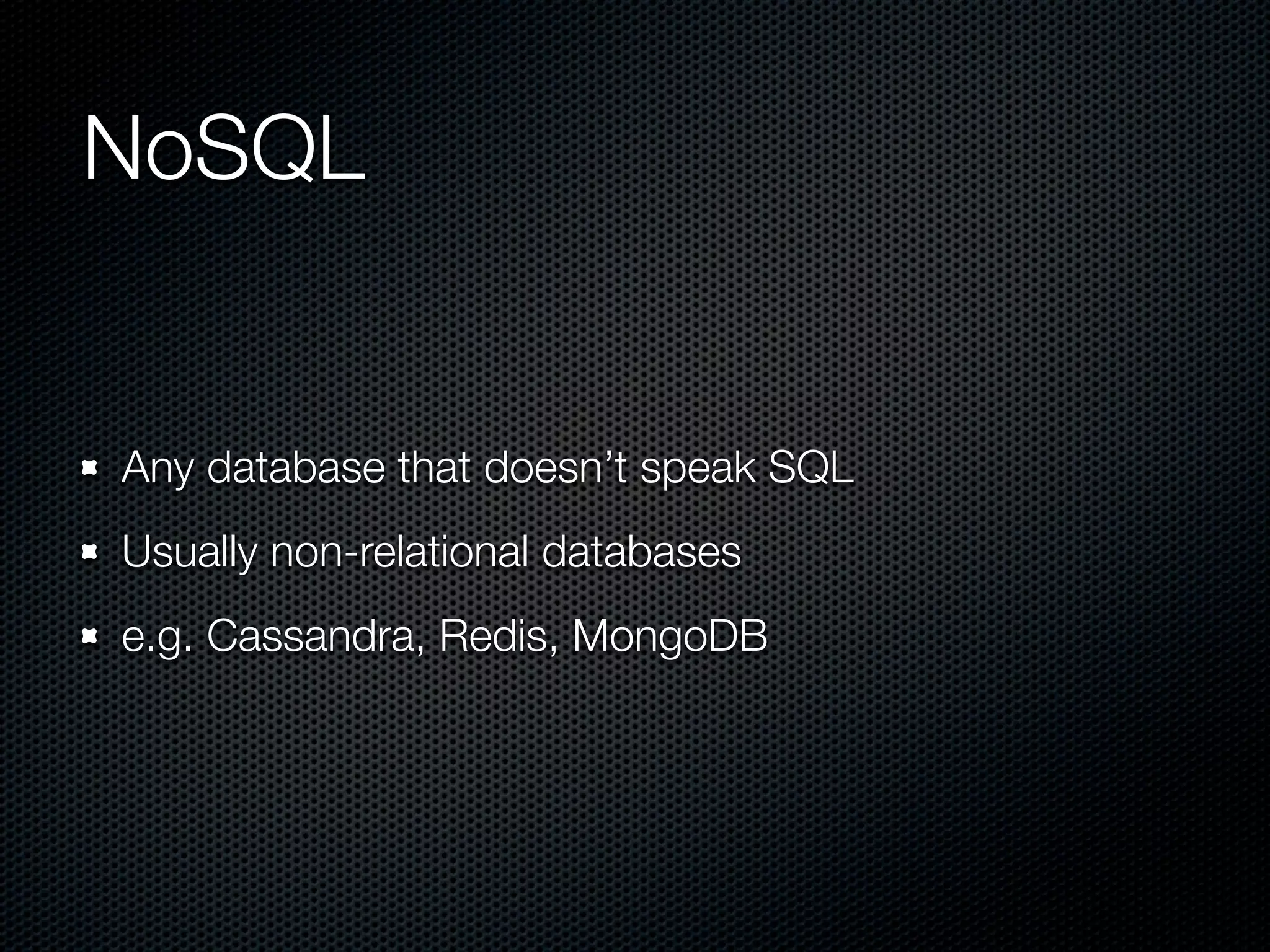 NoSQL

- Any database that doesn’t speak SQL
- Usually non-relational databases
- e.g. Cassandra, Redis, MongoDB